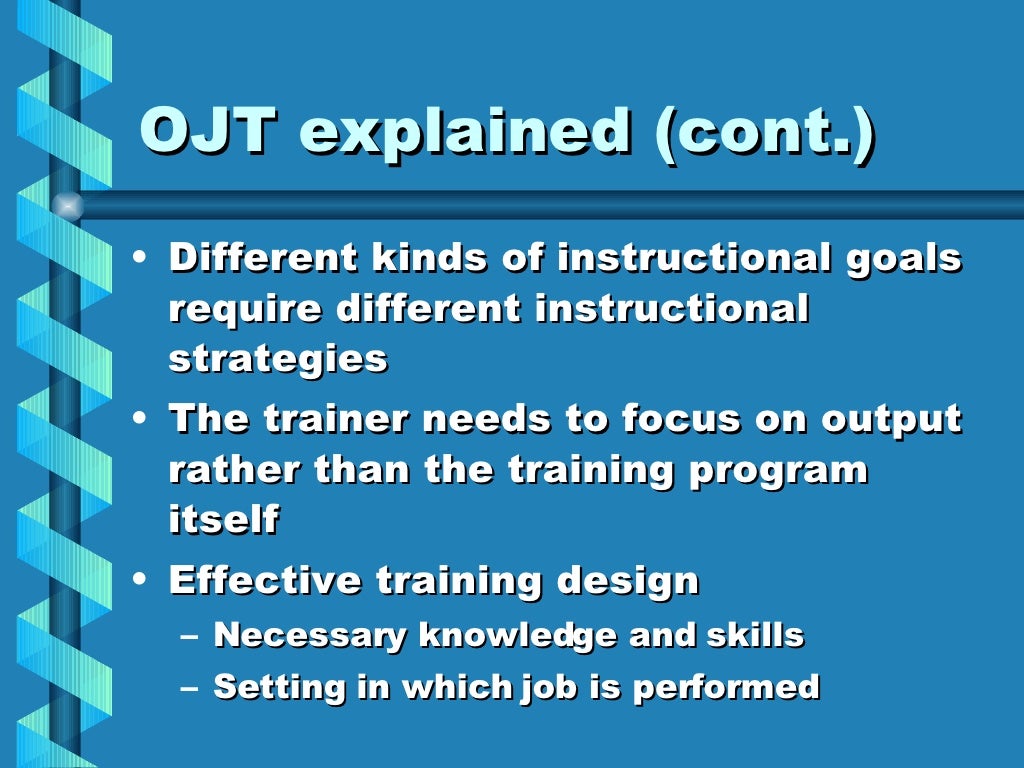 OJT explained (cont.)

• Different kinds of instructional goals require different instructional strategies
• The trainer needs to focus on output rather than the training program itself
• Effective training design
– Necessary knowledge and skills
– Setting in which job is performed